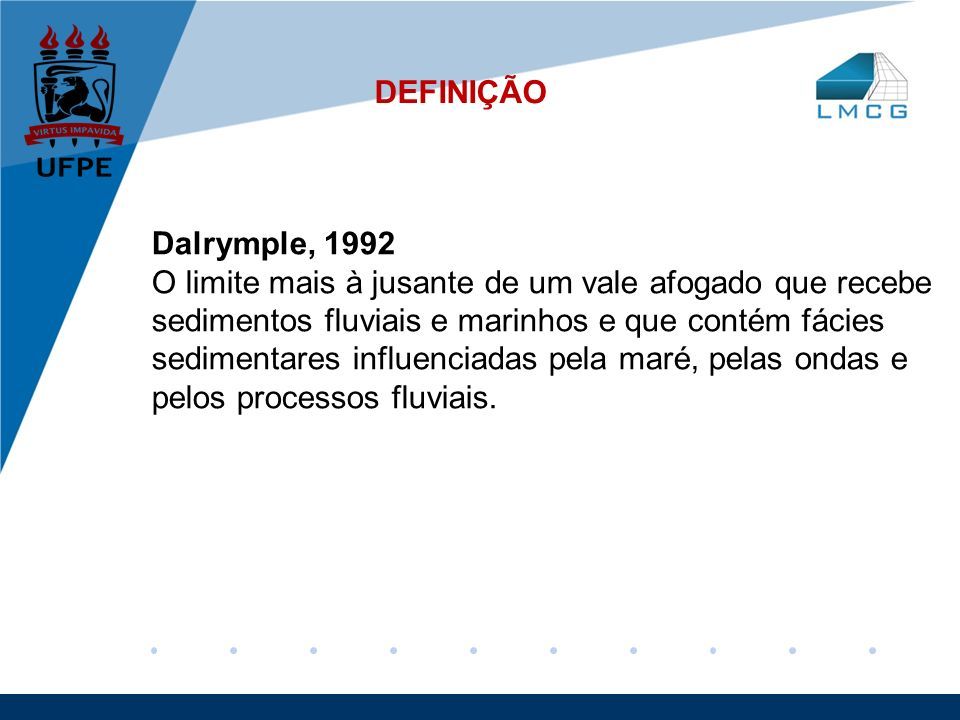 VIRTUS IMPAVIDA
UFPE

DEFINIÇÃO

LMCG

Dalrymple, 1992
O limite mais à jusante de um vale afogado que recebe sedimentos fluviais e marinhos e que contém fácies sedimentares influenciadas pela maré, pelas ondas e pelos processos fluviais.